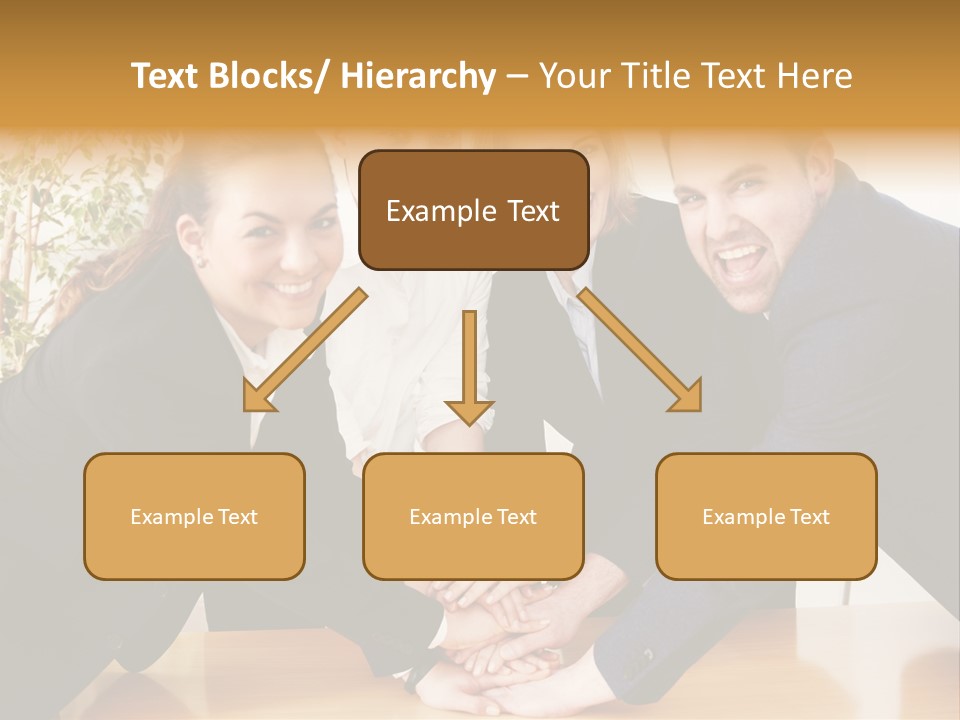 Text Blocks/ Hierarchy – Your Title Text Here

Example Text

Example Text

Example Text

Example Text